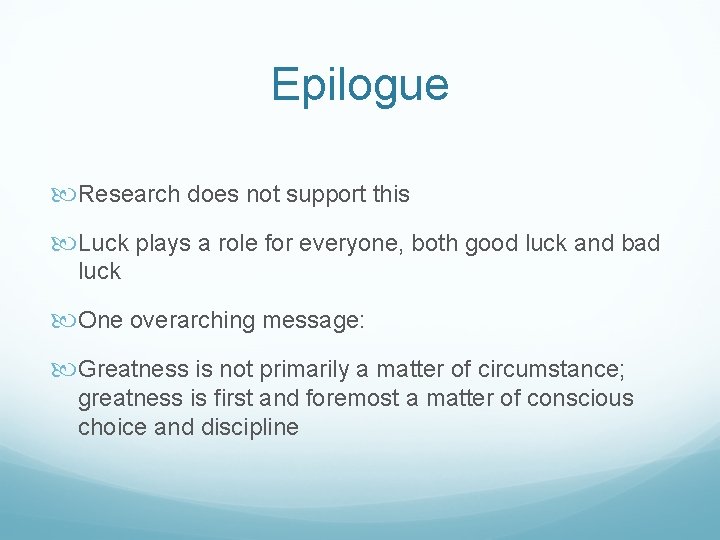 Epilogue

Research does not support this

Luck plays a role for everyone, both good luck and bad luck

One overarching message:

Greatness is not primarily a matter of circumstance; greatness is first and foremost a matter of conscious choice and discipline